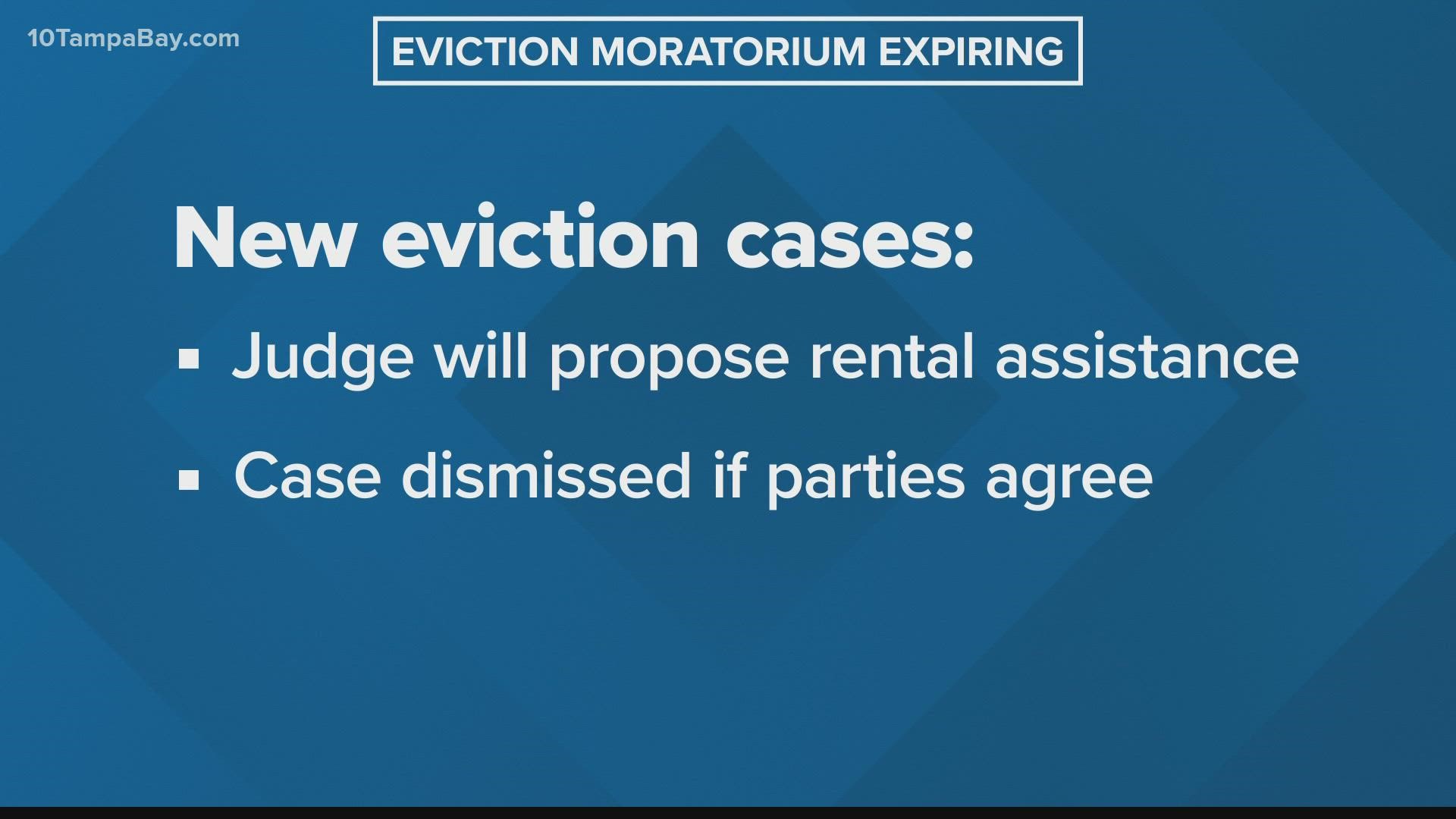 10TampaBay.com

EVICTION MORATORIUM EXPIRING

New eviction cases:

▪ Judge will propose rental assistance

▪ Case dismissed if parties agree